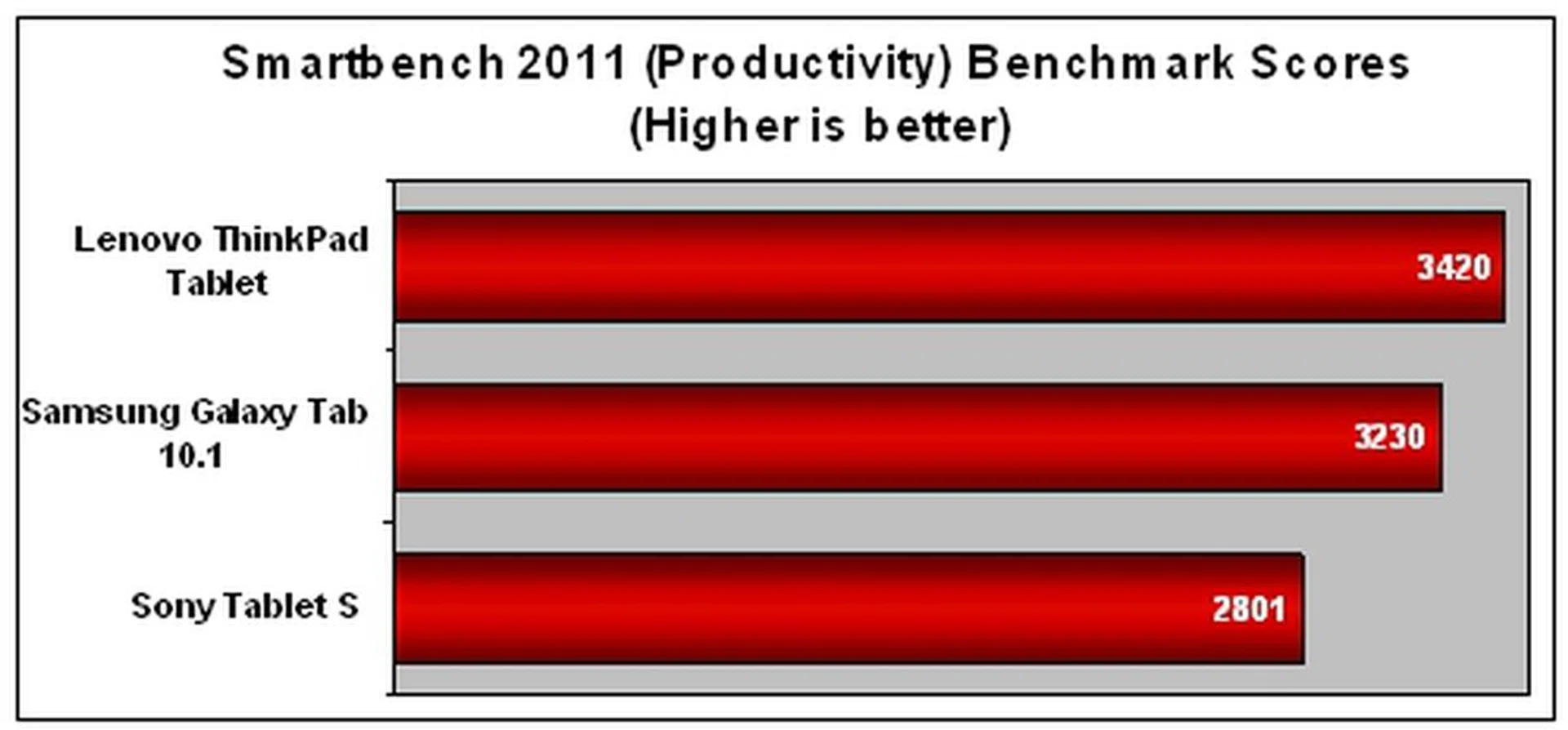 Smartbench 2011 (Productivity) Benchmark Scores
(Higher is better)

Lenovo ThinkPad Tablet
3420

Samsung Galaxy Tab 10.1
3230

Sony Tablet S
2801